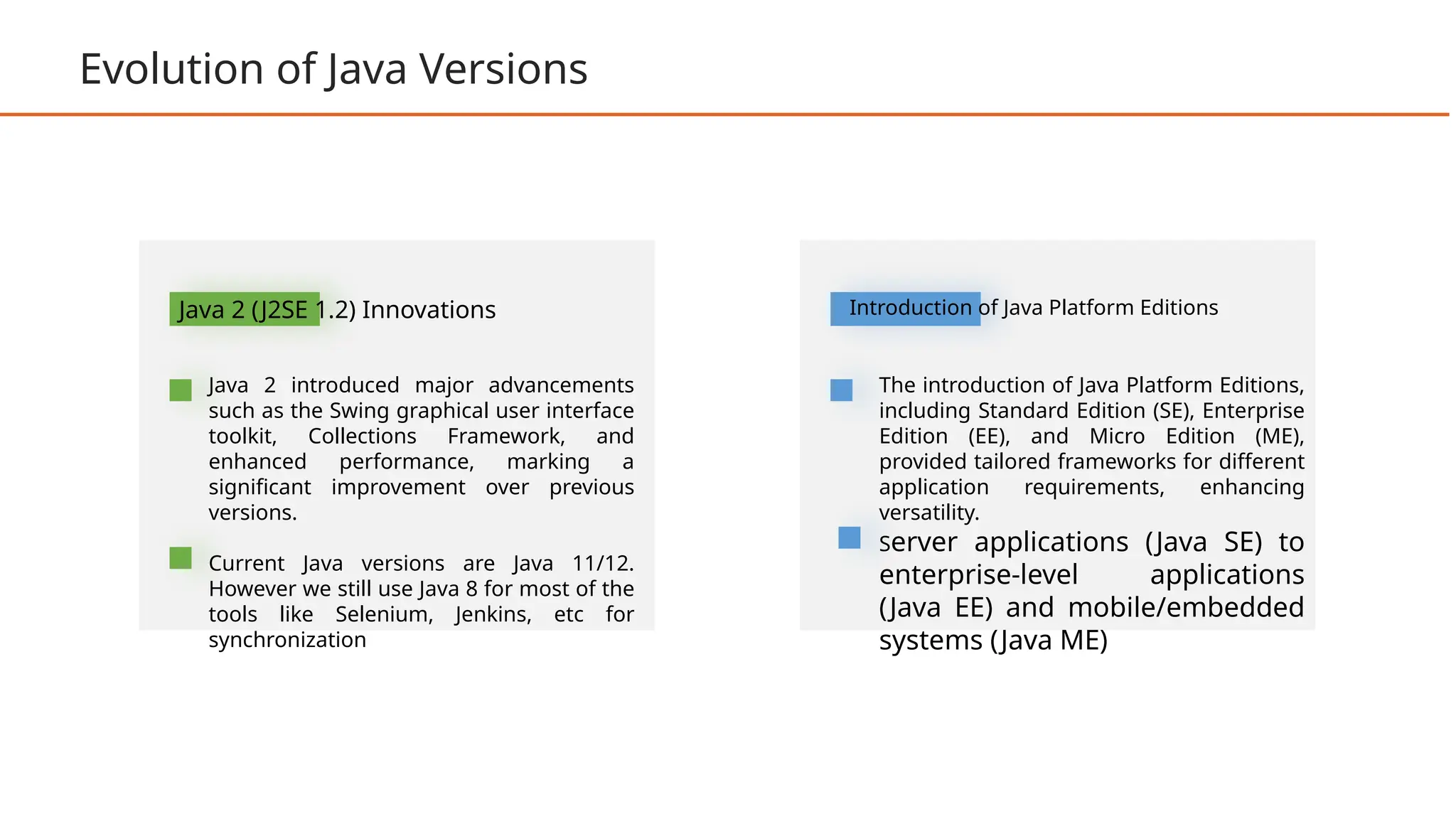 Evolution of Java Versions

Java 2 (J2SE 1.2) Innovations

Java 2 introduced major advancements such as the Swing graphical user interface toolkit, Collections Framework, and enhanced performance, marking a significant improvement over previous versions.

Current Java versions are Java 11/12. However we still use Java 8 for most of the tools like Selenium, Jenkins, etc for synchronization

Introduction of Java Platform Editions

The introduction of Java Platform Editions, including Standard Edition (SE), Enterprise Edition (EE), and Micro Edition (ME), provided tailored frameworks for different application requirements, enhancing versatility.

server applications (Java SE) to enterprise-level applications (Java EE) and mobile/embedded systems (Java ME)